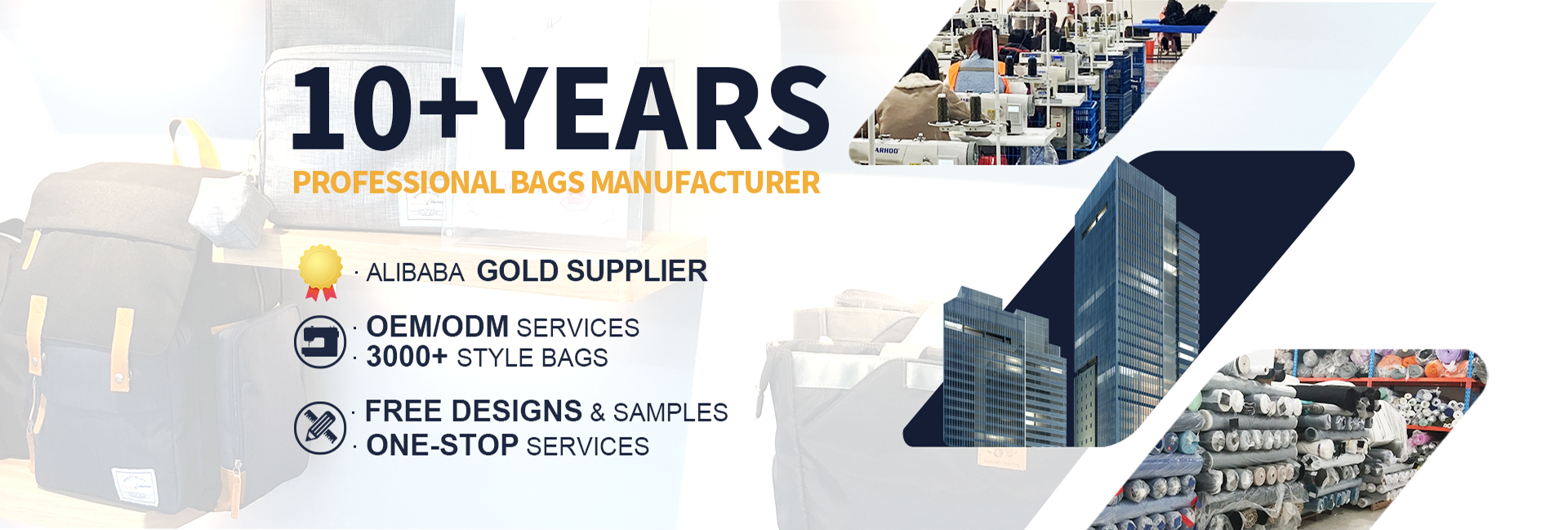 10+YEARS
PROFESSIONAL BAGS MANUFACTURER

· ALIBABA GOLD SUPPLIER

· OEM/ODM SERVICES
· 3000+ STYLE BAGS

· FREE DESIGNS & SAMPLES
· ONE-STOP SERVICES

ARHOO